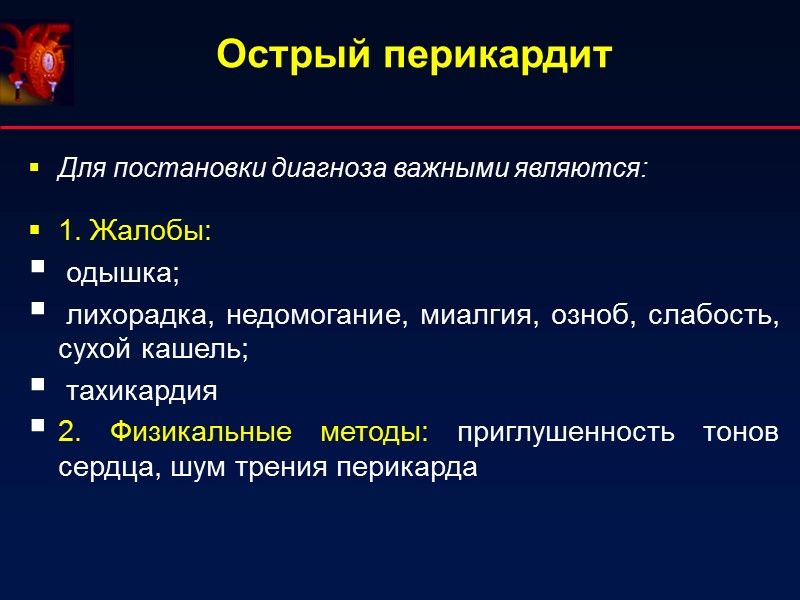 Острый перикардит

Для постановки диагноза важными являются:

1. Жалобы:

одышка;

лихорадка, недомогание, миалгия, озноб, слабость, сухой кашель;

тахикардия

2. Физикальные методы: приглушенность тонов сердца, шум трения перикарда